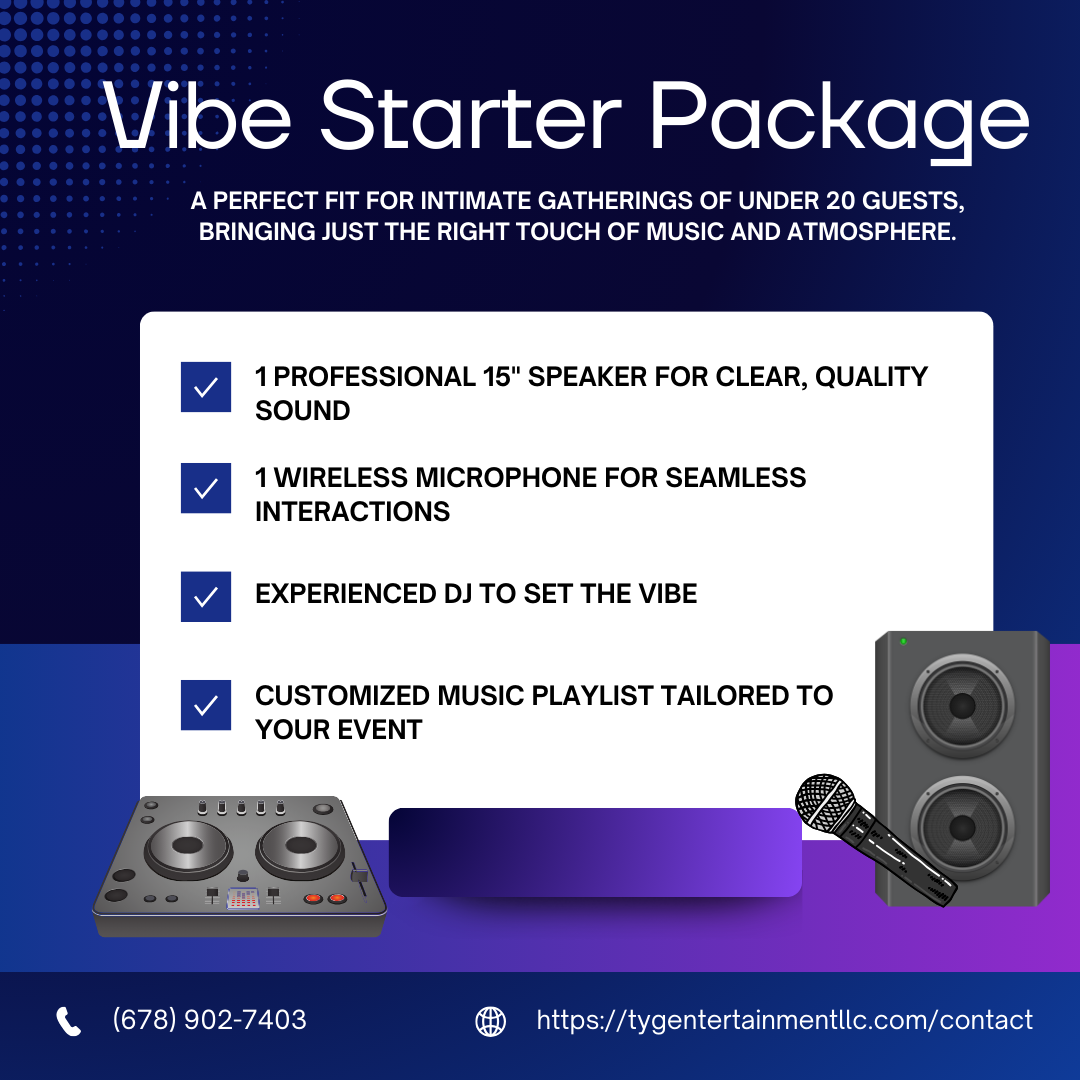 Vibe Starter Package

A PERFECT FIT FOR INTIMATE GATHERINGS OF UNDER 20 GUESTS, BRINGING JUST THE RIGHT TOUCH OF MUSIC AND ATMOSPHERE.

1 PROFESSIONAL 15" SPEAKER FOR CLEAR, QUALITY SOUND

1 WIRELESS MICROPHONE FOR SEAMLESS INTERACTIONS

EXPERIENCED DJ TO SET THE VIBE

CUSTOMIZED MUSIC PLAYLIST TAILORED TO YOUR EVENT

(678) 902-7403

https://tygentertainmentllc.com/contact